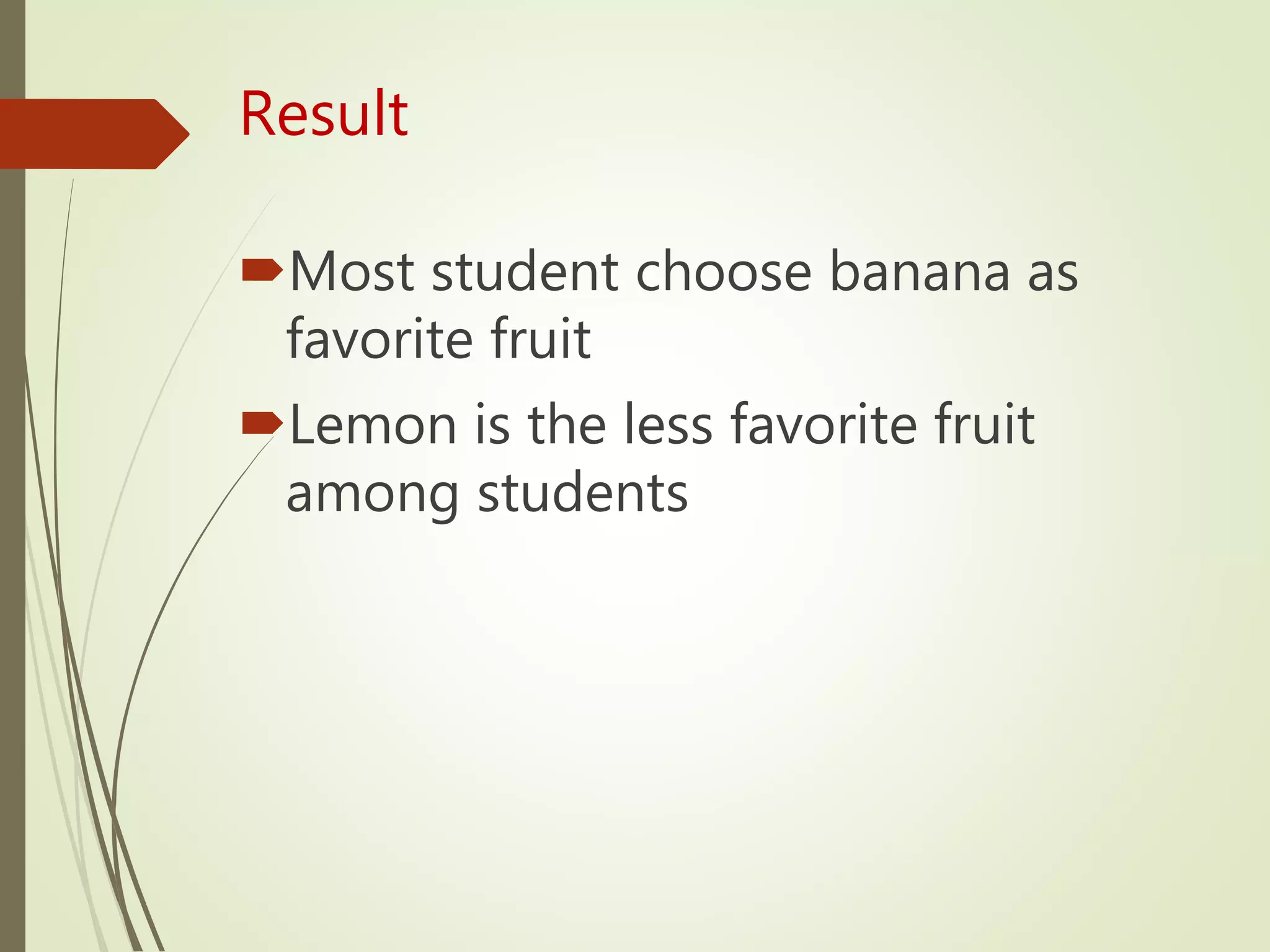 Result

Most student choose banana as favorite fruit

Lemon is the less favorite fruit among students